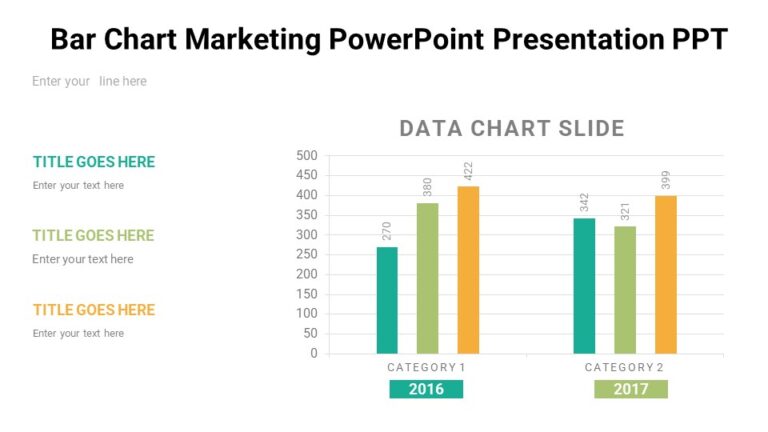 Bar Chart Marketing PowerPoint Presentation PPT

Enter your line here

TITLE GOES HERE

Enter your text here

TITLE GOES HERE

Enter your text here

TITLE GOES HERE

Enter your text here

DATA CHART SLIDE

500
450
400
350
300
250
200
150
100
50
0

270
380
422
342
321
399

CATEGORY 1
CATEGORY 2

2016
2017